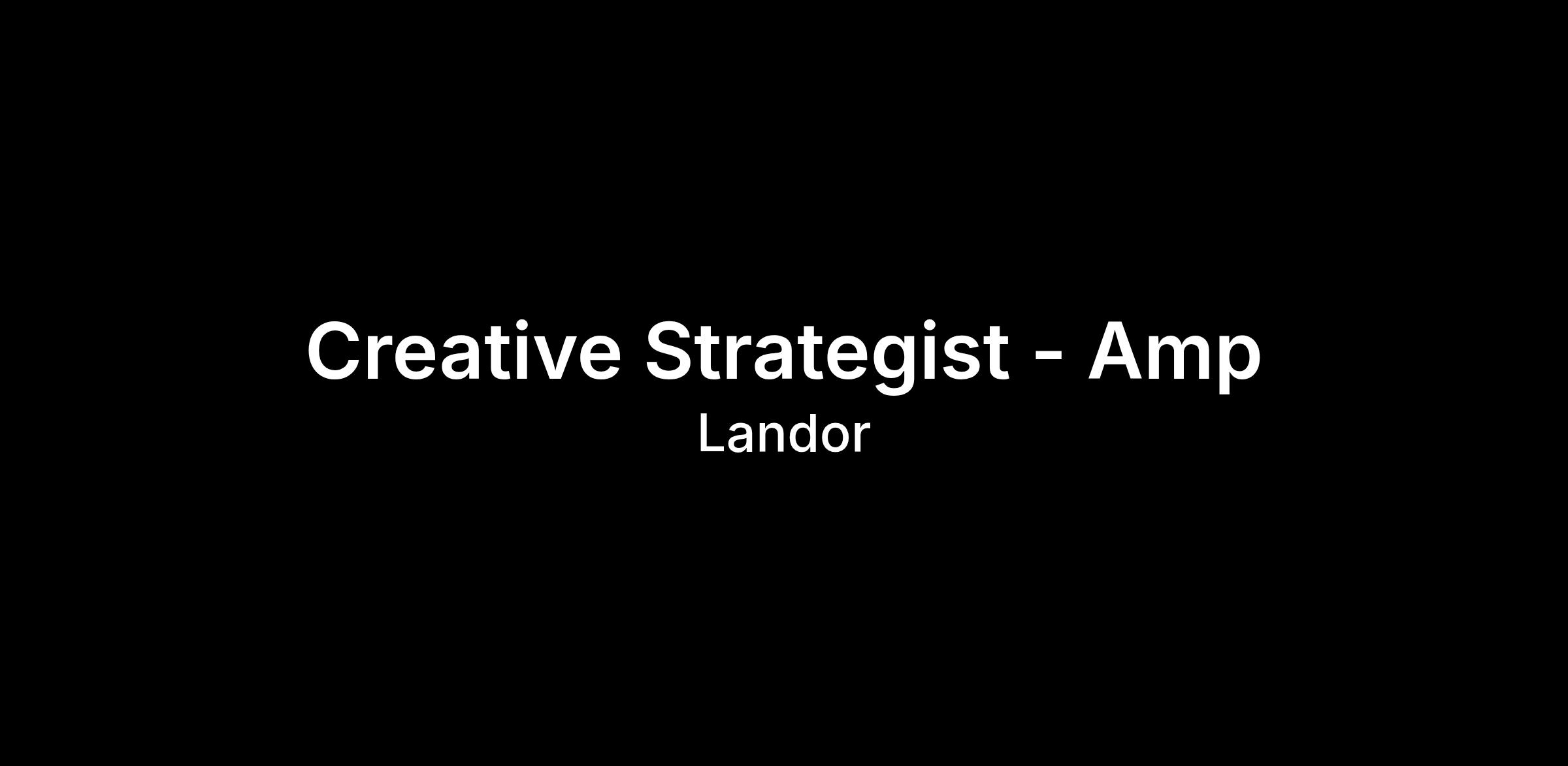 Creative Strategist - Amp
Landor